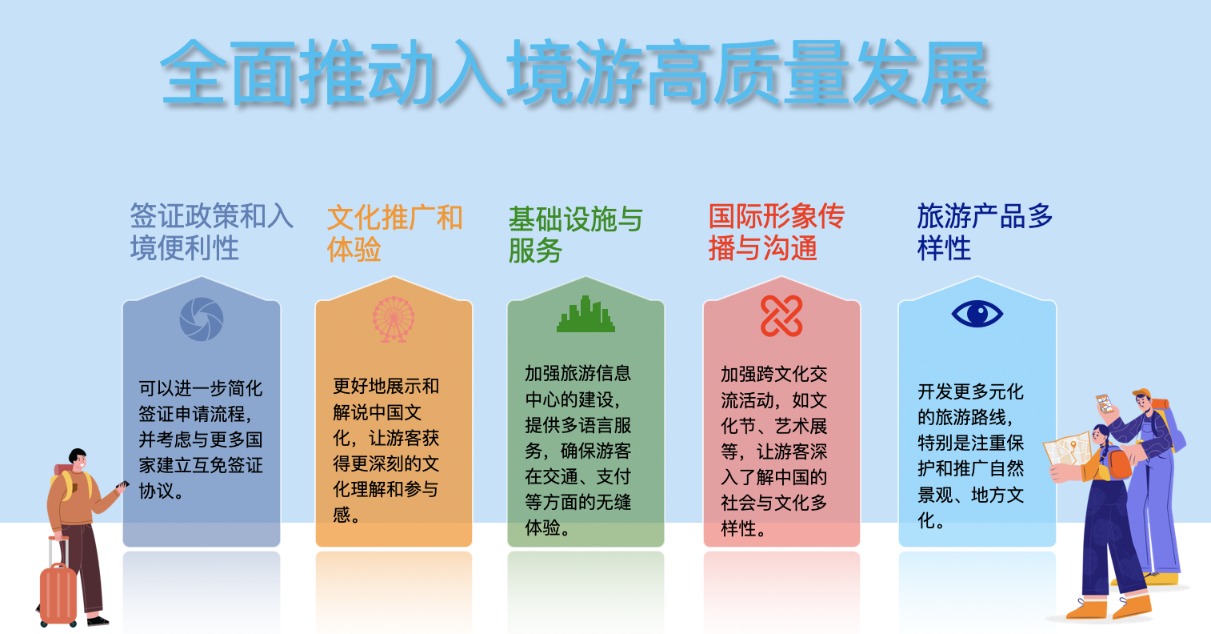 全面推动入境游高质量发展

签证政策和入境便利性

可以进一步简化签证申请流程，并考虑与更多国家建立互免签证协议。

文化推广和体验

更好地展示和解说中国文化，让游客获得更深刻的文化理解和参与感。

基础设施与服务

加强旅游信息中心的建设，提供多语言服务，确保游客在交通、支付等方面的无缝体验。

国际形象传播与沟通

加强跨文化交流活动，如文化节、艺术展等，让游客深入了解中国的社会与文化多样性。

旅游产品多样性

开发更多元化的旅游路线，特别是注重保护和推广自然景观、地方文化。